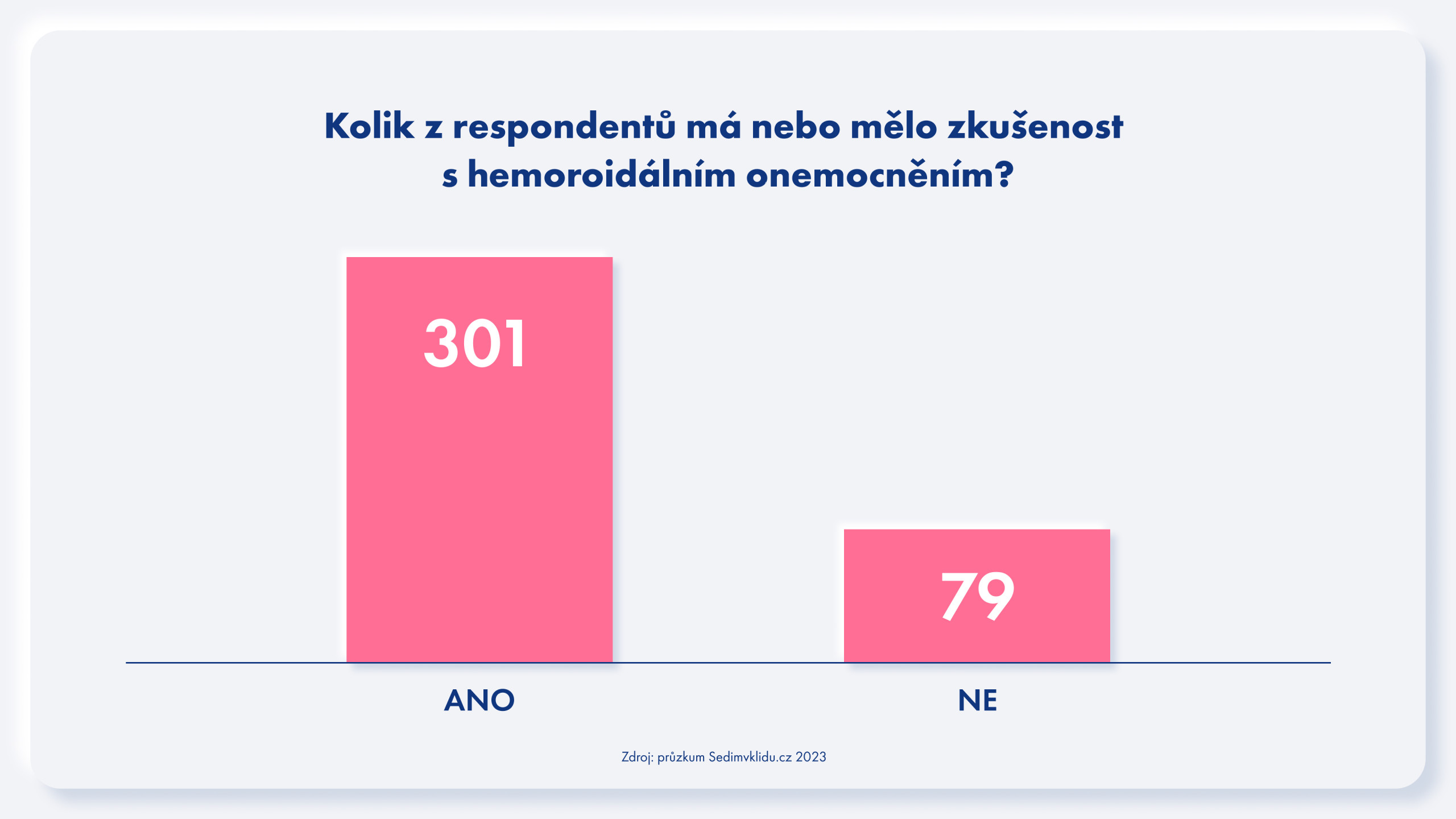 Kolik z respondentů má nebo mělo zkušenost s hemoroidálním onemocněním?

301

79

ANO

NE

Zdroj: průzkum Sedimvklidu.cz 2023